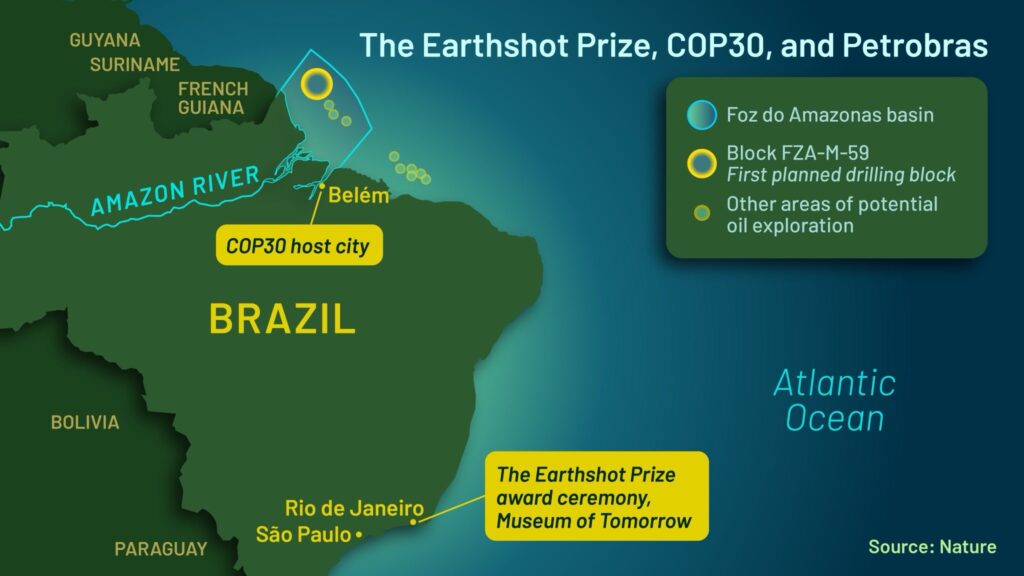 The Earthshot Prize, COP30, and Petrobras

Foz do Amazonas basin

Block FZA-M-59
First planned drilling block

Other areas of potential oil exploration

GUYANA
SURINAME
FRENCH GUIANA
AMAZON RIVER
Belém
COP30 host city
BRAZIL
BOLIVIA
PARAGUAY
Rio de Janeiro
São Paulo
The Earthshot Prize award ceremony, Museum of Tomorrow
Atlantic Ocean

Source: Nature